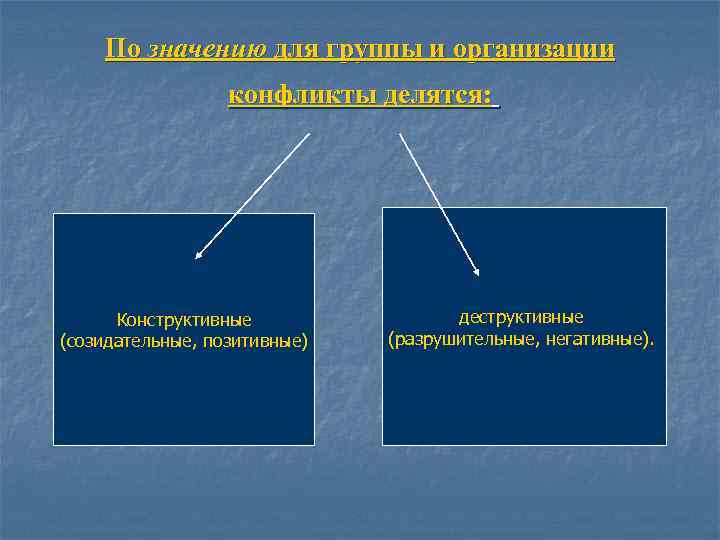 По значению для группы и организации конфликты делятся:

Конструктивные (созидательные, позитивные)

деструктивные (разрушительные, негативные).